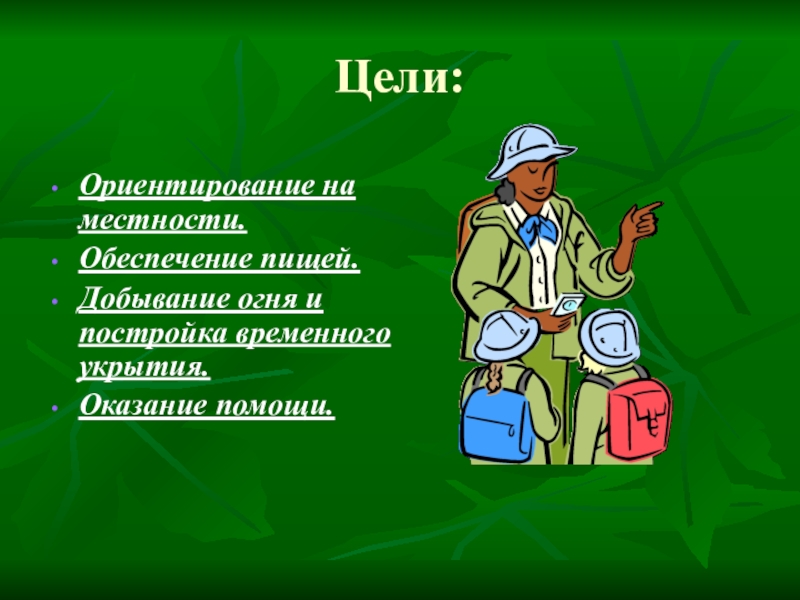 Цели:

- Ориентирование на местности.
- Обеспечение пищей.
- Добывание огня и постройка временного укрытия.
- Оказание помощи.